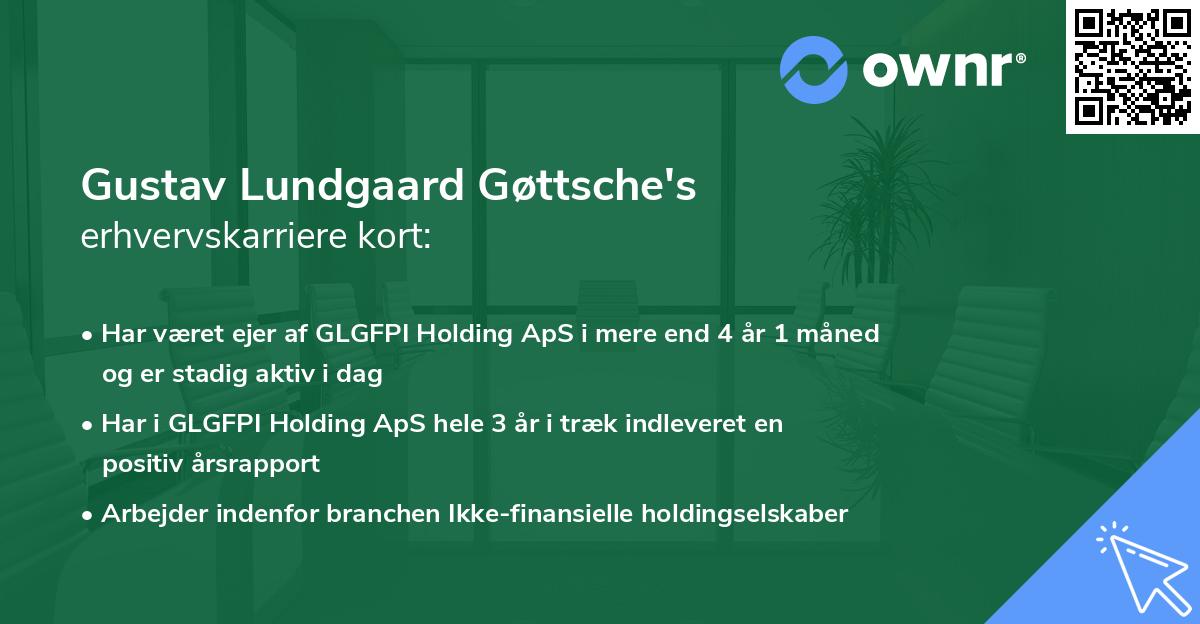 ownr®

Gustav Lundgaard Gøttsche's
erhvervskarriere kort:

• Har været ejer af GLGFPI Holding ApS i mere end 4 år 1 måned og er stadig aktiv i dag

• Har i GLGFPI Holding ApS hele 3 år i træk indleveret en positiv årsrapport

• Arbejder indenfor branchen Ikke-finansielle holdingselskaber